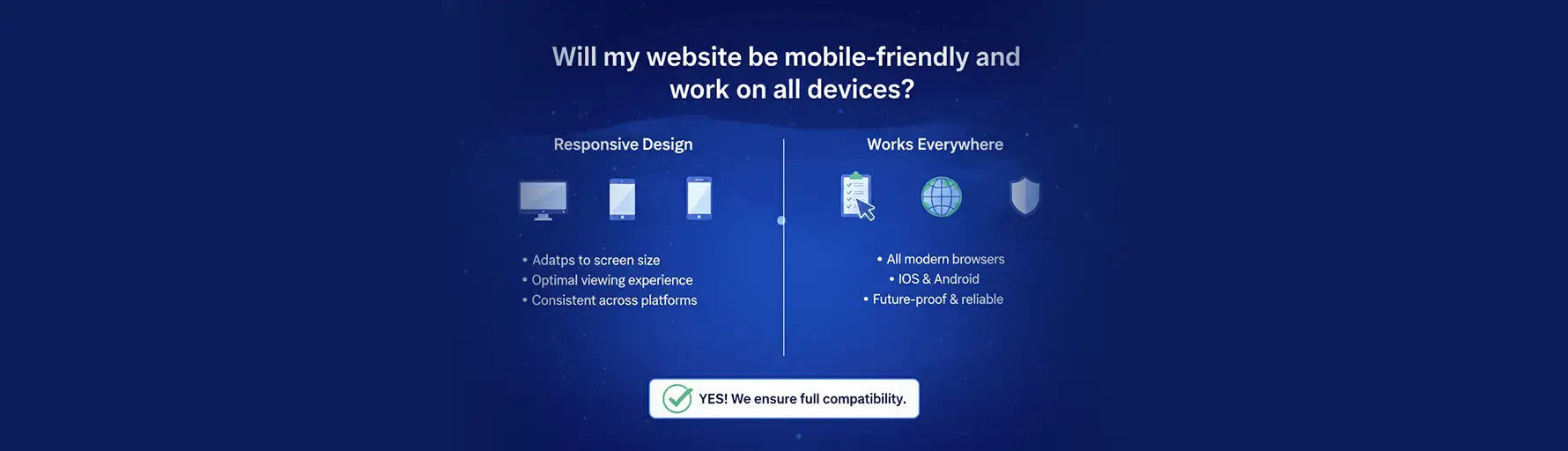 Will my website be mobile-friendly and work on all devices?

Responsive Design

• Adatps to screen size
• Optimal viewing experience
• Consistent across platforms

Works Everywhere

• All modern browsers
• IOS & Android
• Future-proof & reliable

YES! We ensure full compatibility.